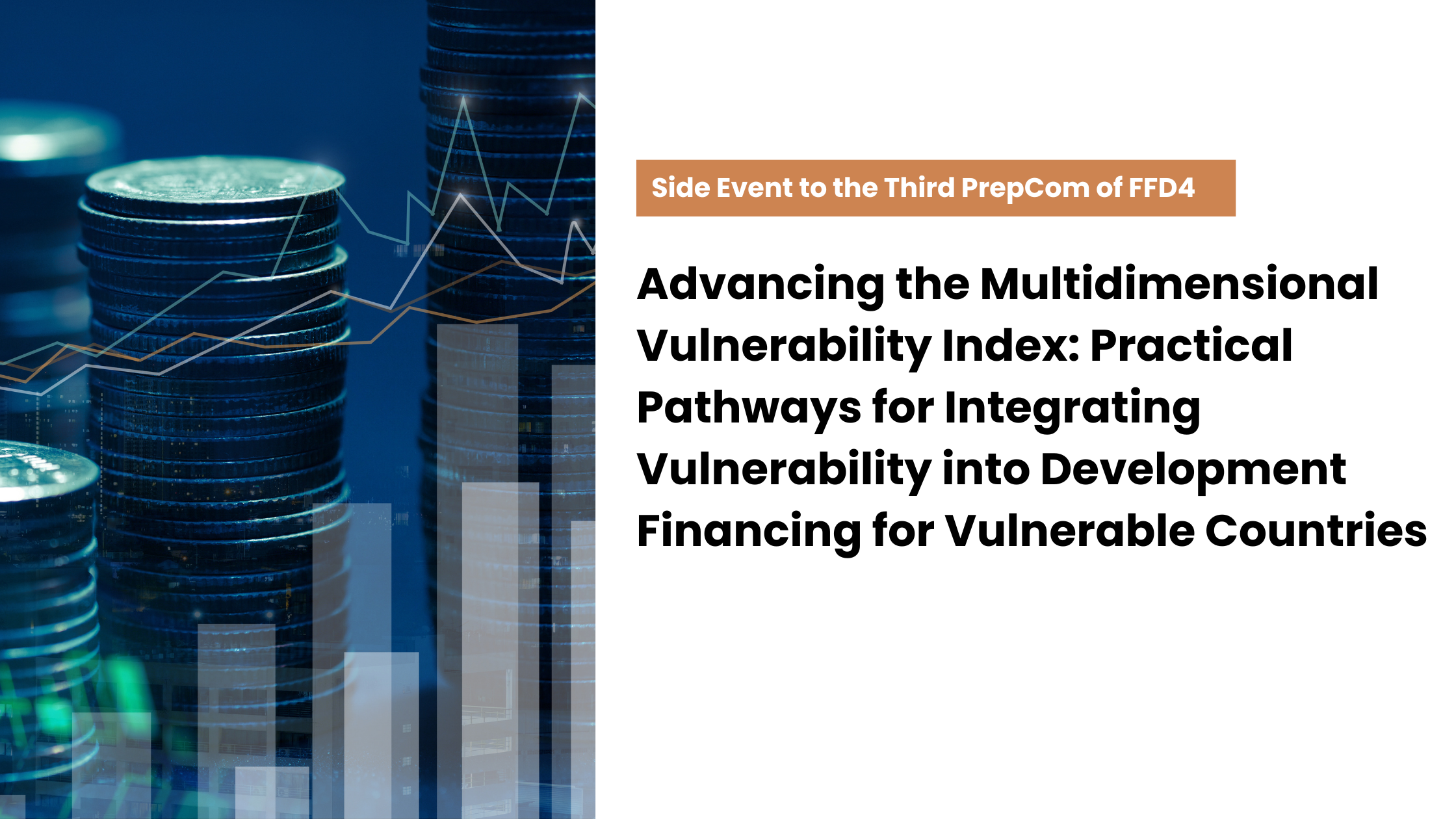 Side Event to the Third PrepCom of FFD4

Advancing the Multidimensional Vulnerability Index: Practical Pathways for Integrating Vulnerability into Development Financing for Vulnerable Countries